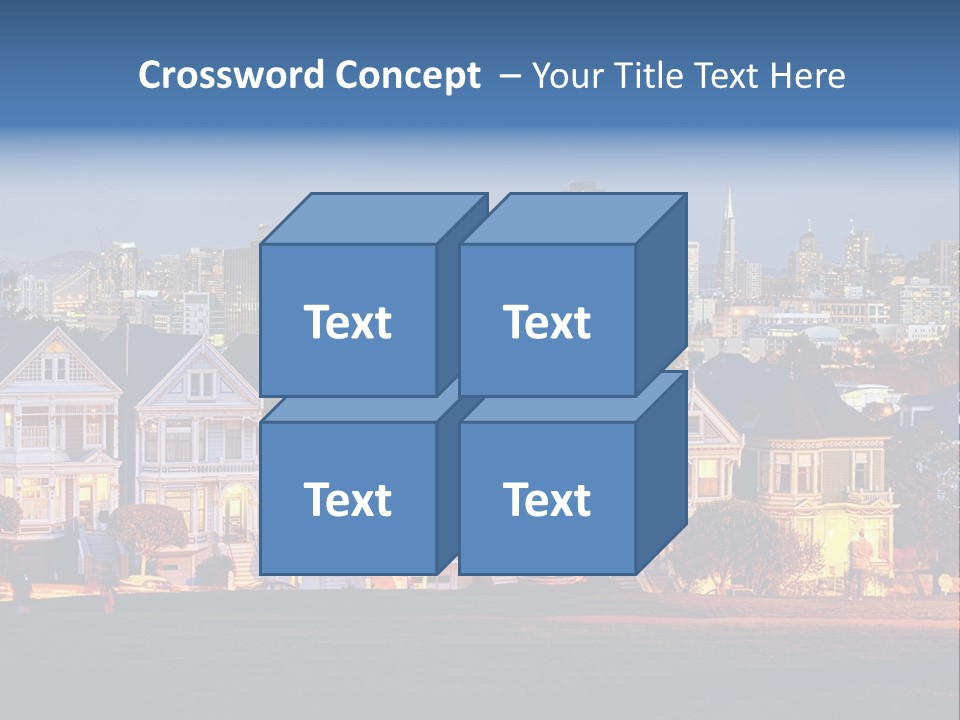 Crossword Concept – Your Title Text Here

Text

Text

Text

Text